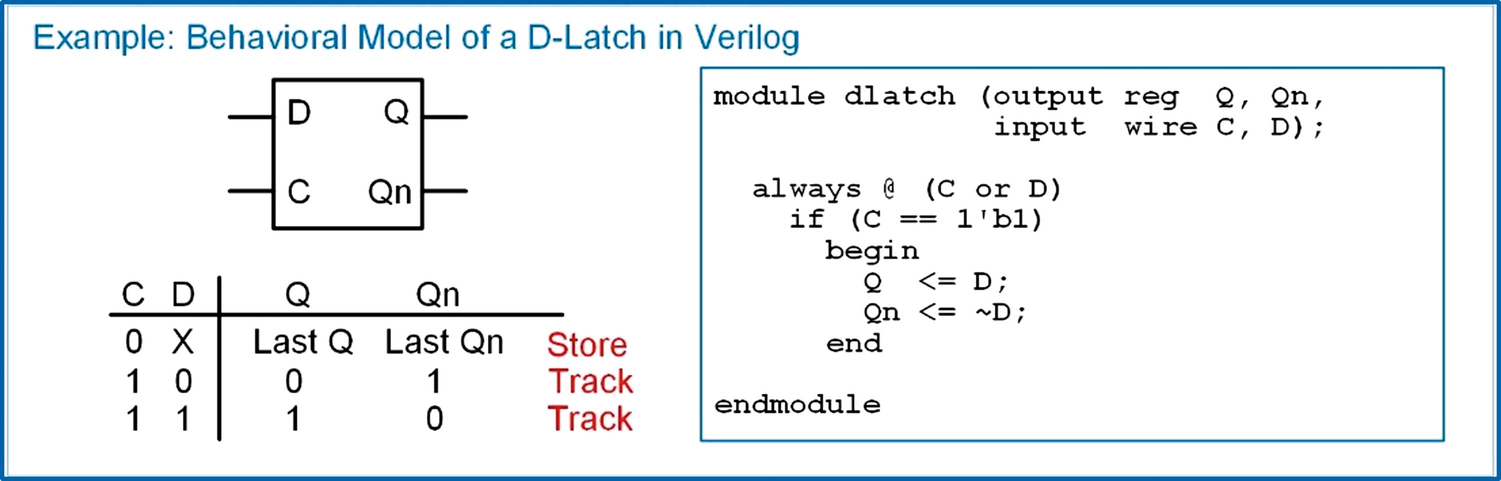 Example: Behavioral Model of a D-Latch in Verilog

D Q
C Qn

| C | D | Q | Qn | |
|---|---|---|---|---|
| 0 | X | Last Q | Last Qn | Store |
| 1 | 0 | 0 | 1 | Track |
| 1 | 1 | 1 | 0 | Track |

module dlatch (output reg Q, Qn,
input wire C, D);

always @ (C or D)
if (C == 1'b1)
begin
Q <= D;
Qn <= ~D;
end

endmodule